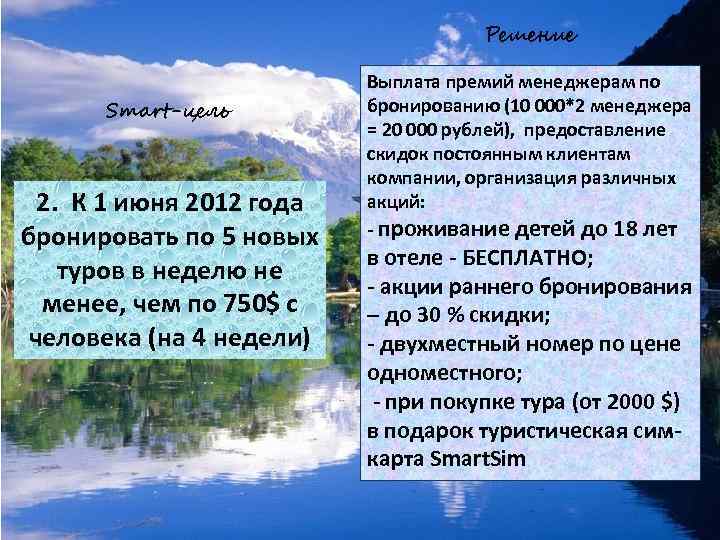 Smart-цель

2. К 1 июня 2012 года бронировать по 5 новых туров в неделю не менее, чем по 750$ с человека (на 4 недели)

Решение

Выплата премий менеджерам по бронированию (10 000*2 менеджера = 20 000 рублей), предоставление скидок постоянным клиентам компании, организация различных акций:
- проживание детей до 18 лет в отеле - БЕСПЛАТНО;
- акции раннего бронирования – до 30 % скидки;
- двухместный номер по цене одноместного;
- при покупке тура (от 2000 $) в подарок туристическая сим-карта SmartSim